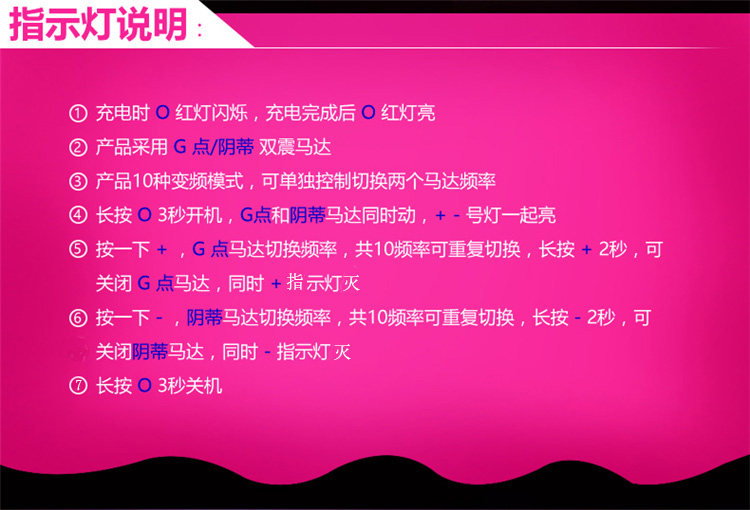 指示灯说明：

① 充电时 O 红灯闪烁，充电完成后 O 红灯亮

② 产品采用 G 点/阴蒂 双震马达

③ 产品10种变频模式，可单独控制切换两个马达频率

④ 长按 O 3秒开机，G点和阴蒂马达同时动，+ - 号灯一起亮

⑤ 按一下 + ，G 点马达切换频率，共10频率可重复切换，长按 + 2秒，可关闭 G 点马达，同时 + 指示灯灭

⑥ 按一下 - ，阴蒂马达切换频率，共10频率可重复切换，长按 - 2秒，可关闭阴蒂马达，同时 - 指示灯 灭

⑦ 长按 O 3秒关机